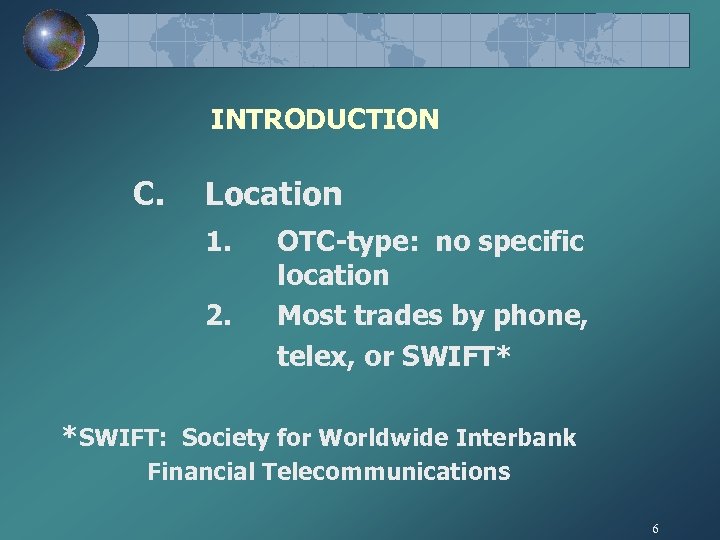 INTRODUCTION

C. Location

1. OTC-type: no specific location

2. Most trades by phone, telex, or SWIFT*

*SWIFT: Society for Worldwide Interbank Financial Telecommunications

6